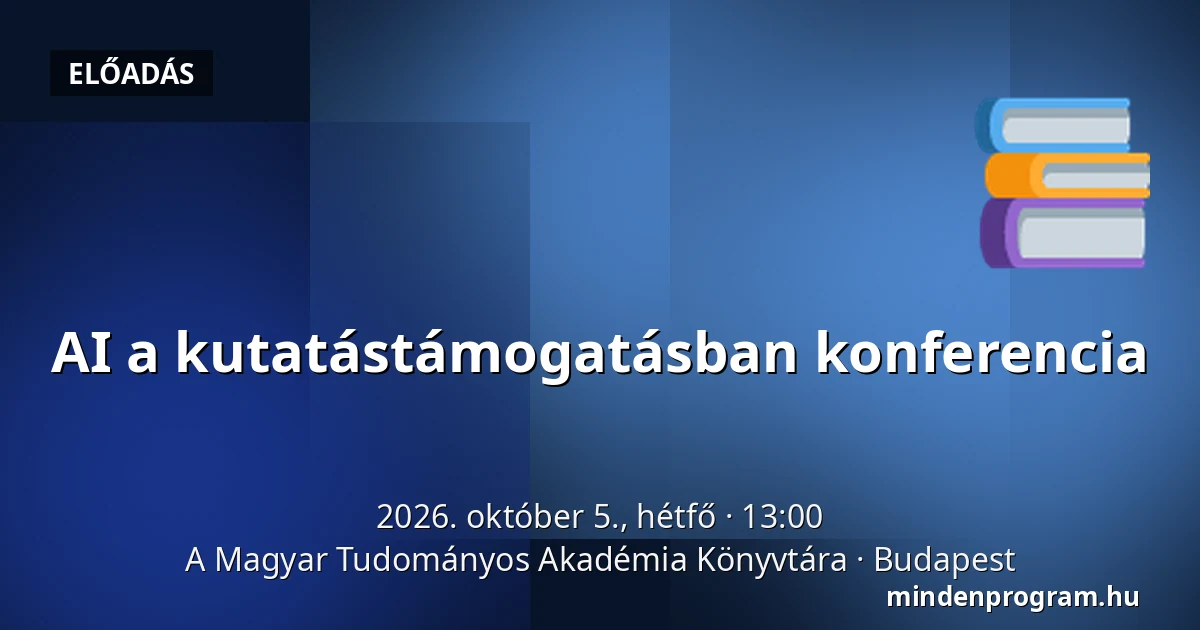 ELŐADÁS

AI a kutatástámogatásban konferencia

2026. október 5., hétfő · 13:00
A Magyar Tudományos Akadémia Könyvtára · Budapest

mindenprogram.hu